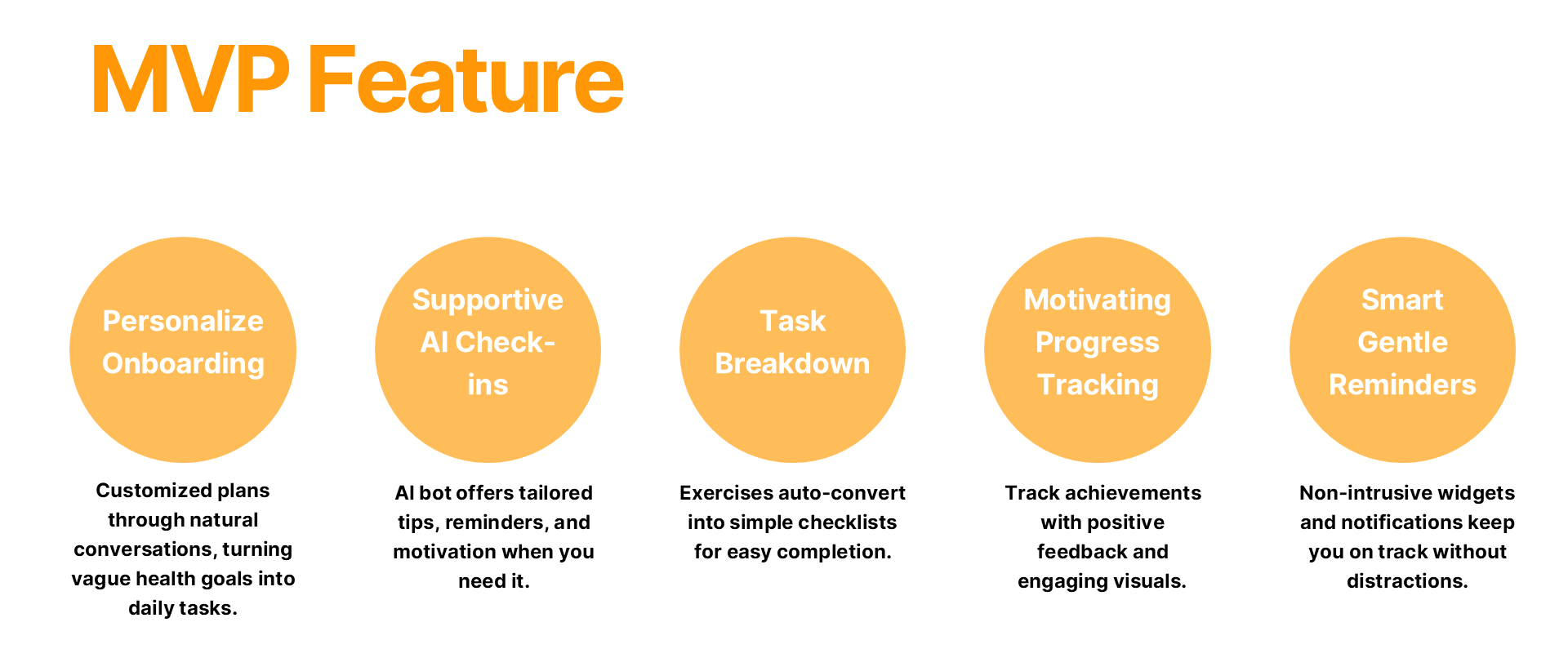 MVP Feature

Personalize Onboarding

Customized plans through natural conversations, turning vague health goals into daily tasks.

Supportive AI Check-ins

AI bot offers tailored tips, reminders, and motivation when you need it.

Task Breakdown

Exercises auto-convert into simple checklists for easy completion.

Motivating Progress Tracking

Track achievements with positive feedback and engaging visuals.

Smart Gentle Reminders

Non-intrusive widgets and notifications keep you on track without distractions.